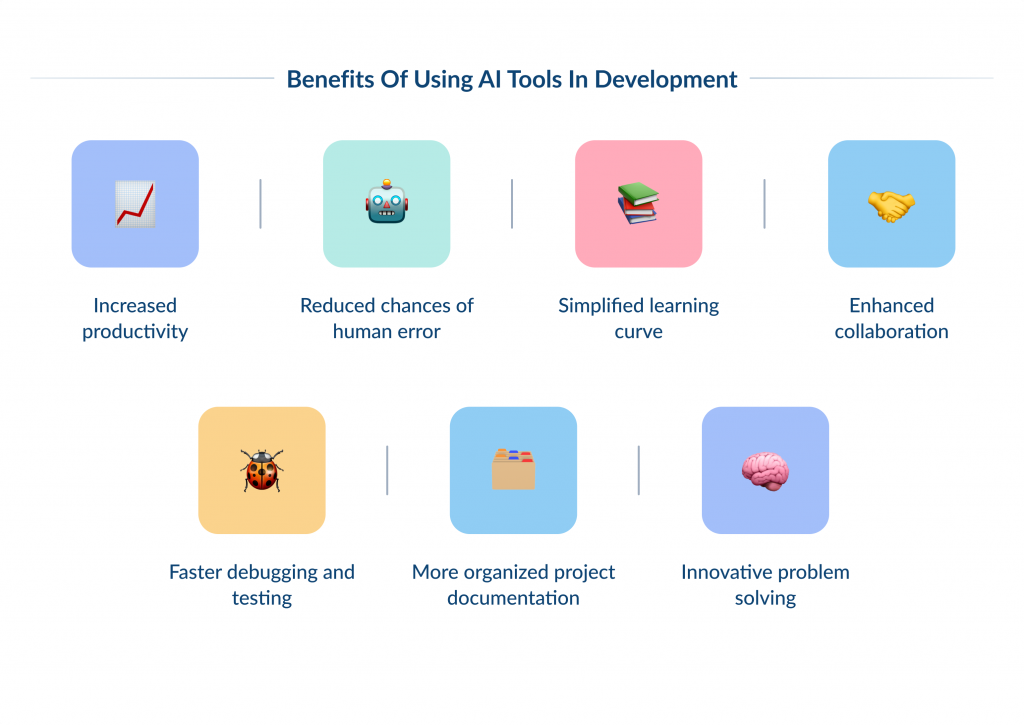 Benefits Of Using AI Tools In Development

Increased productivity

Reduced chances of human error

Simplified learning curve

Enhanced collaboration

Faster debugging and testing

More organized project documentation

Innovative problem solving